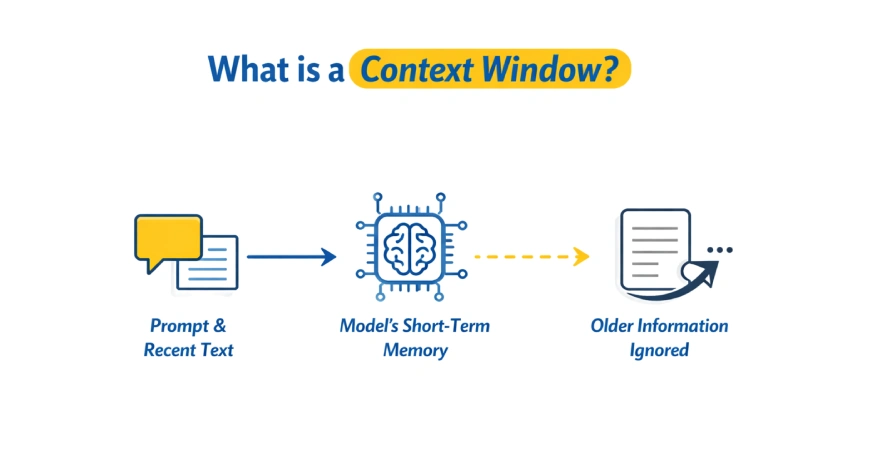 What is a Context Window?

Prompt & Recent Text

Model's Short-Term Memory

Older Information Ignored